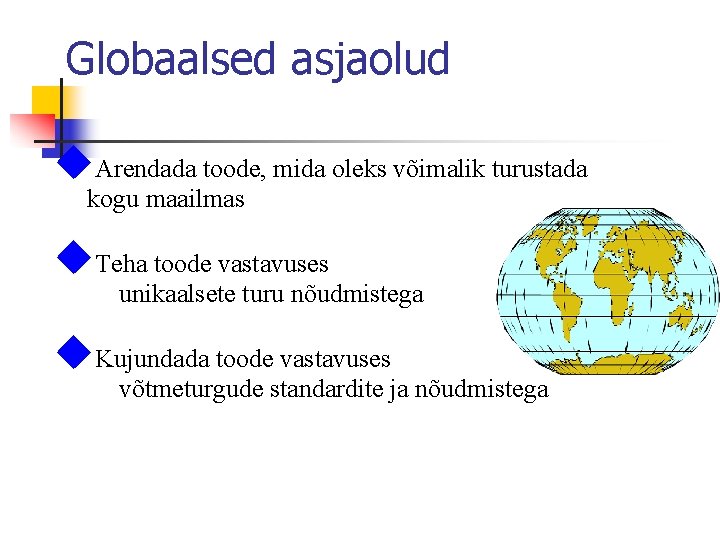 Globaalsed asjaolud

Arendada toode, mida oleks võimalik turustada kogu maailmas

Teha toode vastavuses unikaalsete turu nõudmistega

Kujundada toode vastavuses võtmeturgude standardite ja nõudmistega